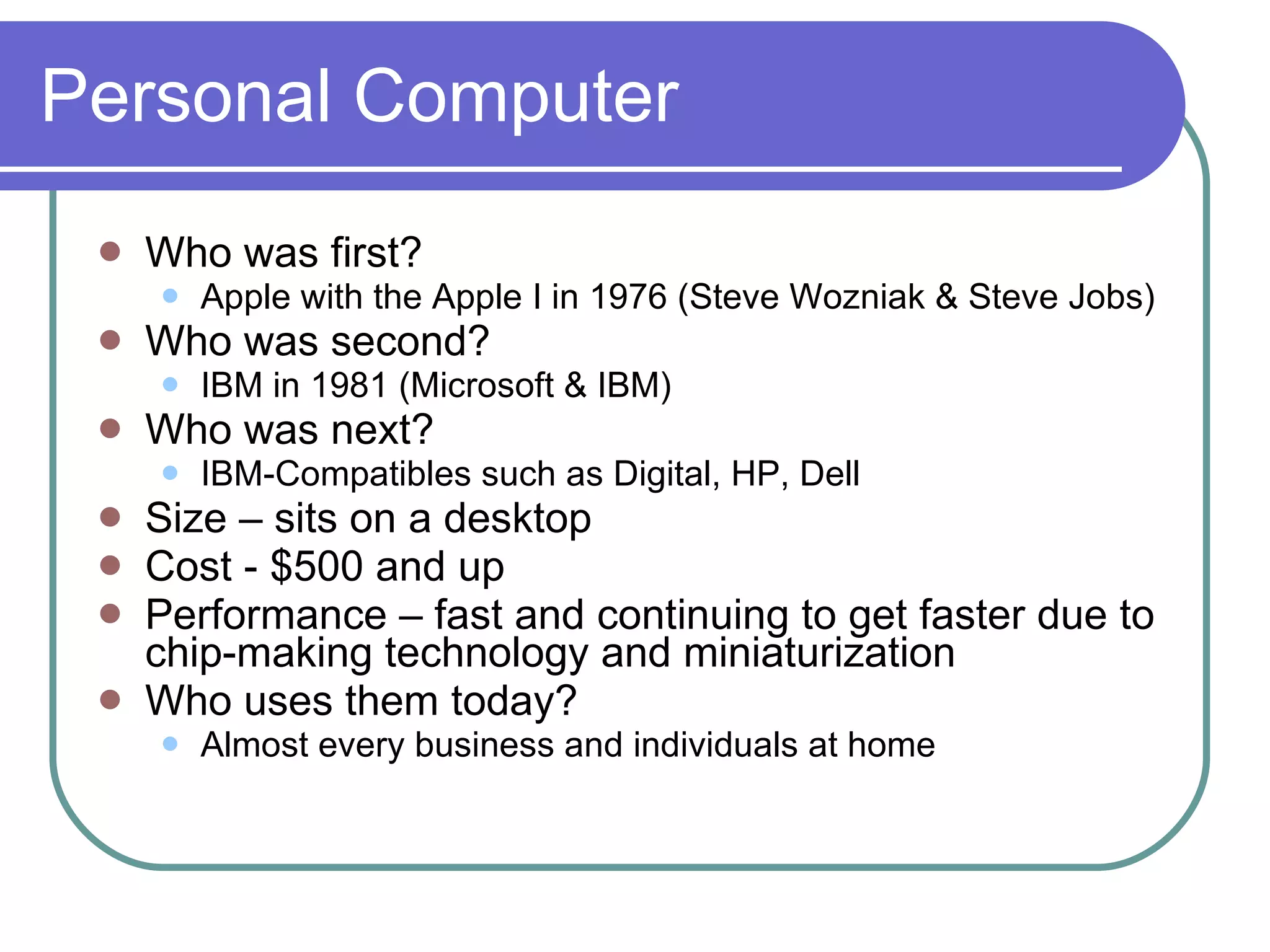 Personal Computer

- Who was first?
  - Apple with the Apple I in 1976 (Steve Wozniak & Steve Jobs)
- Who was second?
  - IBM in 1981 (Microsoft & IBM)
- Who was next?
  - IBM-Compatibles such as Digital, HP, Dell
- Size – sits on a desktop
- Cost - \$500 and up
- Performance – fast and continuing to get faster due to chip-making technology and miniaturization
- Who uses them today?
  - Almost every business and individuals at home